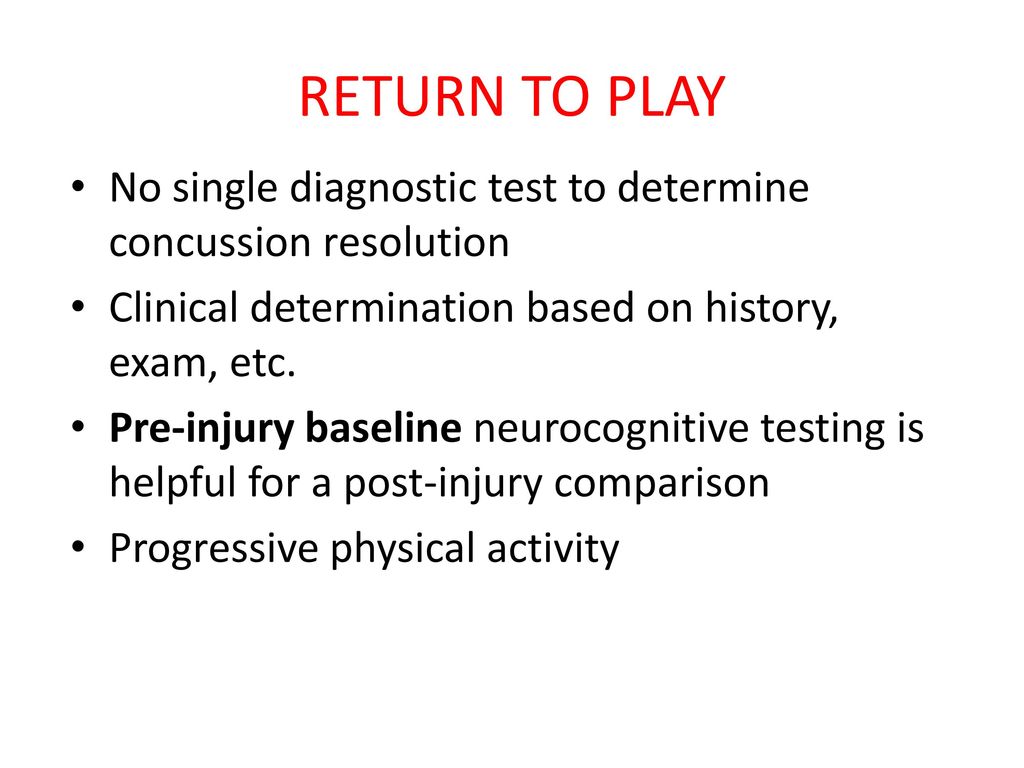 RETURN TO PLAY

• No single diagnostic test to determine concussion resolution
• Clinical determination based on history, exam, etc.
• Pre-injury baseline neurocognitive testing is helpful for a post-injury comparison
• Progressive physical activity